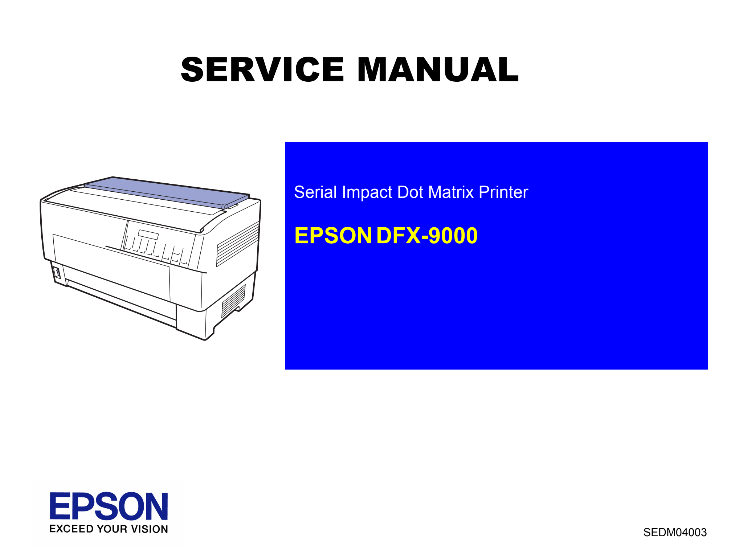 SERVICE MANUAL

Serial Impact Dot Matrix Printer

EPSON DFX-9000

EPSON
EXCEED YOUR VISION

SEDM04003